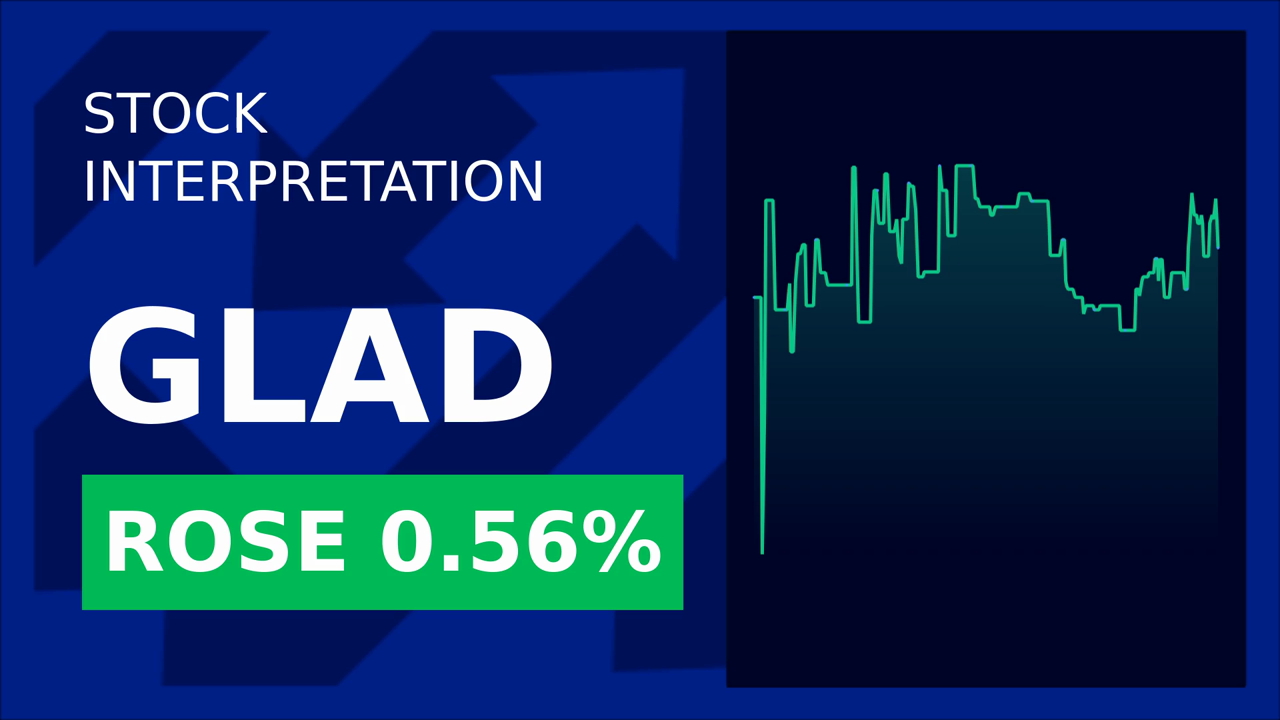 STOCK INTERPRETATION

GLAD

ROSE 0.56%